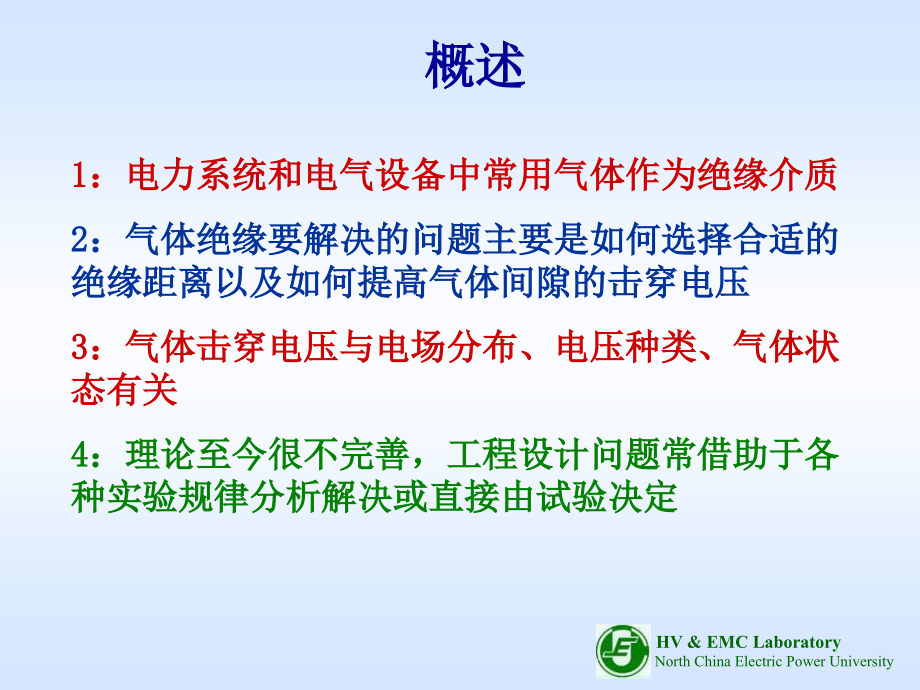 概述

1：电力系统和电气设备中常用气体作为绝缘介质

2：气体绝缘要解决的问题主要是如何选择合适的绝缘距离以及如何提高气体间隙的击穿电压

3：气体击穿电压与电场分布、电压种类、气体状态有关

4：理论至今很不完善，工程设计问题常借助于各种实验规律分析解决或直接由试验决定

HV & EMC Laboratory
North China Electric Power University